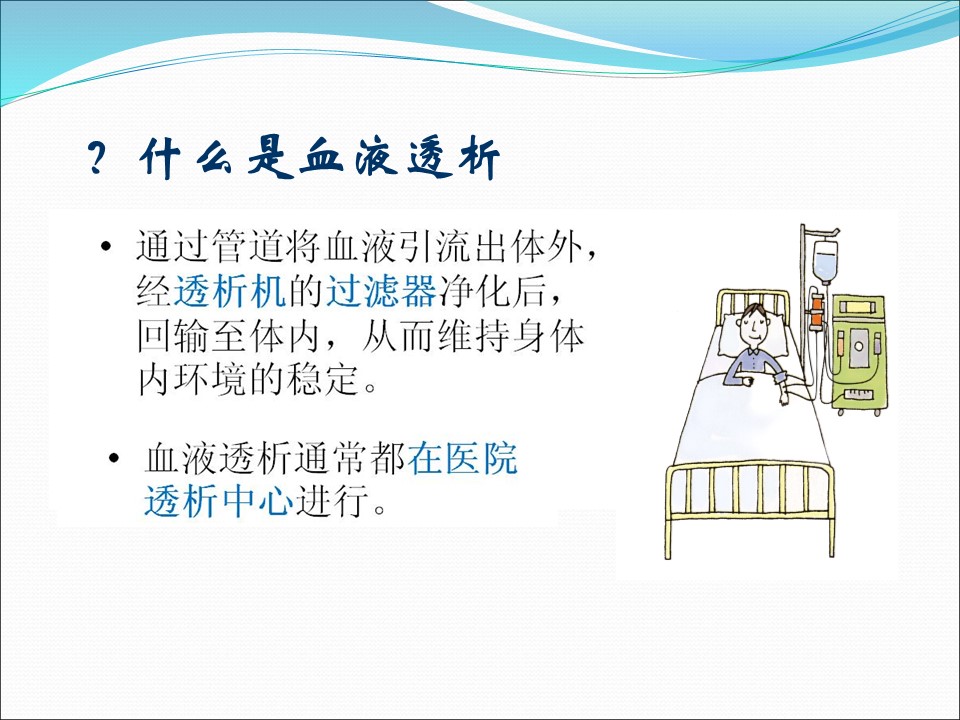 ? 什么是血液透析

• 通过管道将血液引流出体外，经透析机的过滤器净化后，回输至体内，从而维持身体内环境的稳定。

• 血液透析通常都在医院透析中心进行。